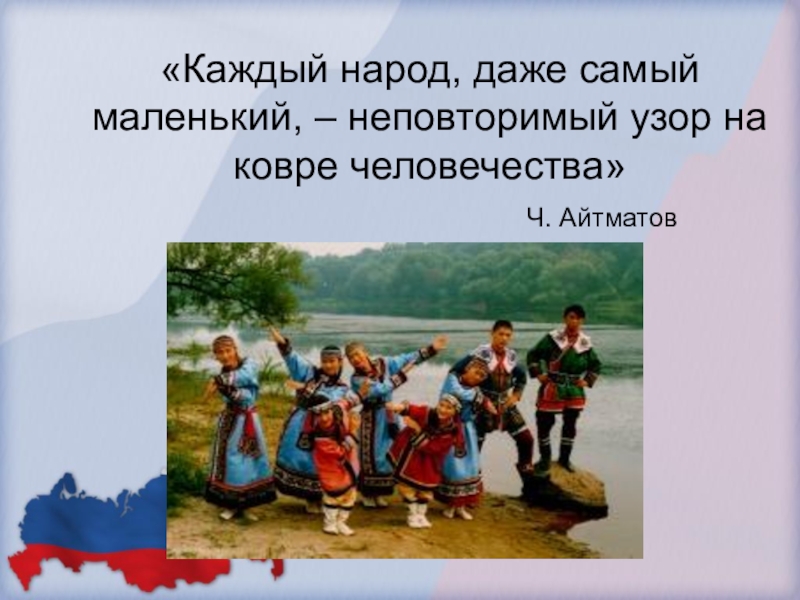 «Каждый народ, даже самый маленький, – неповторимый узор на ковре человечества»

Ч. Айтматов